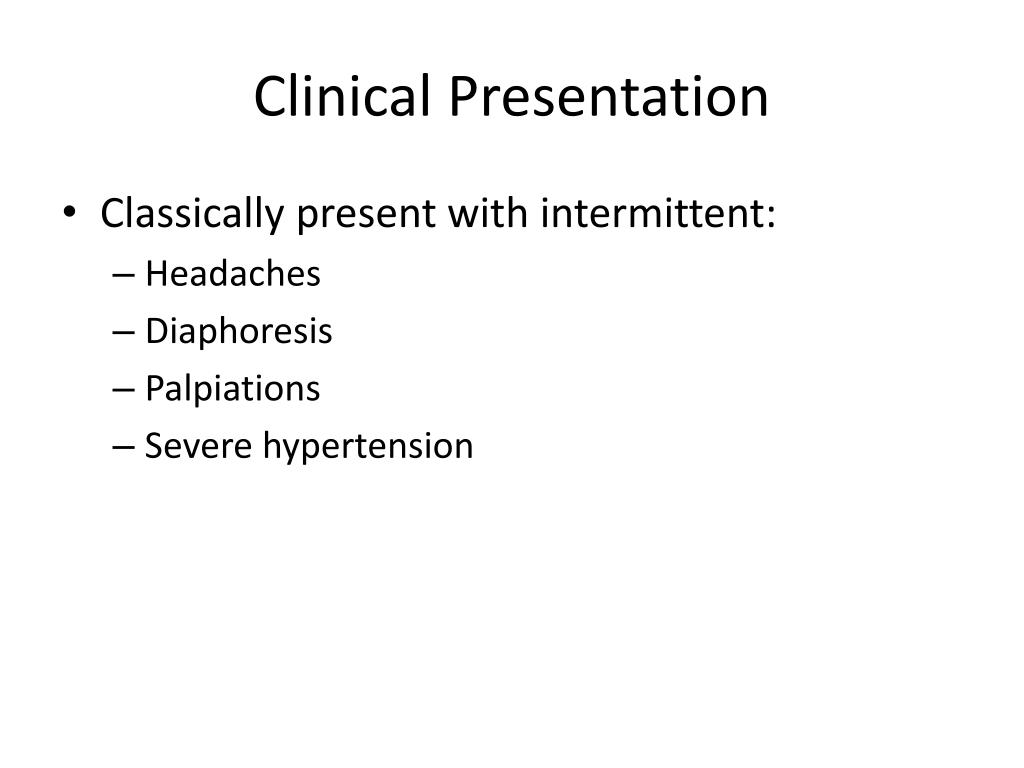 Clinical Presentation

• Classically present with intermittent:
– Headaches
– Diaphoresis
– Palpiations
– Severe hypertension